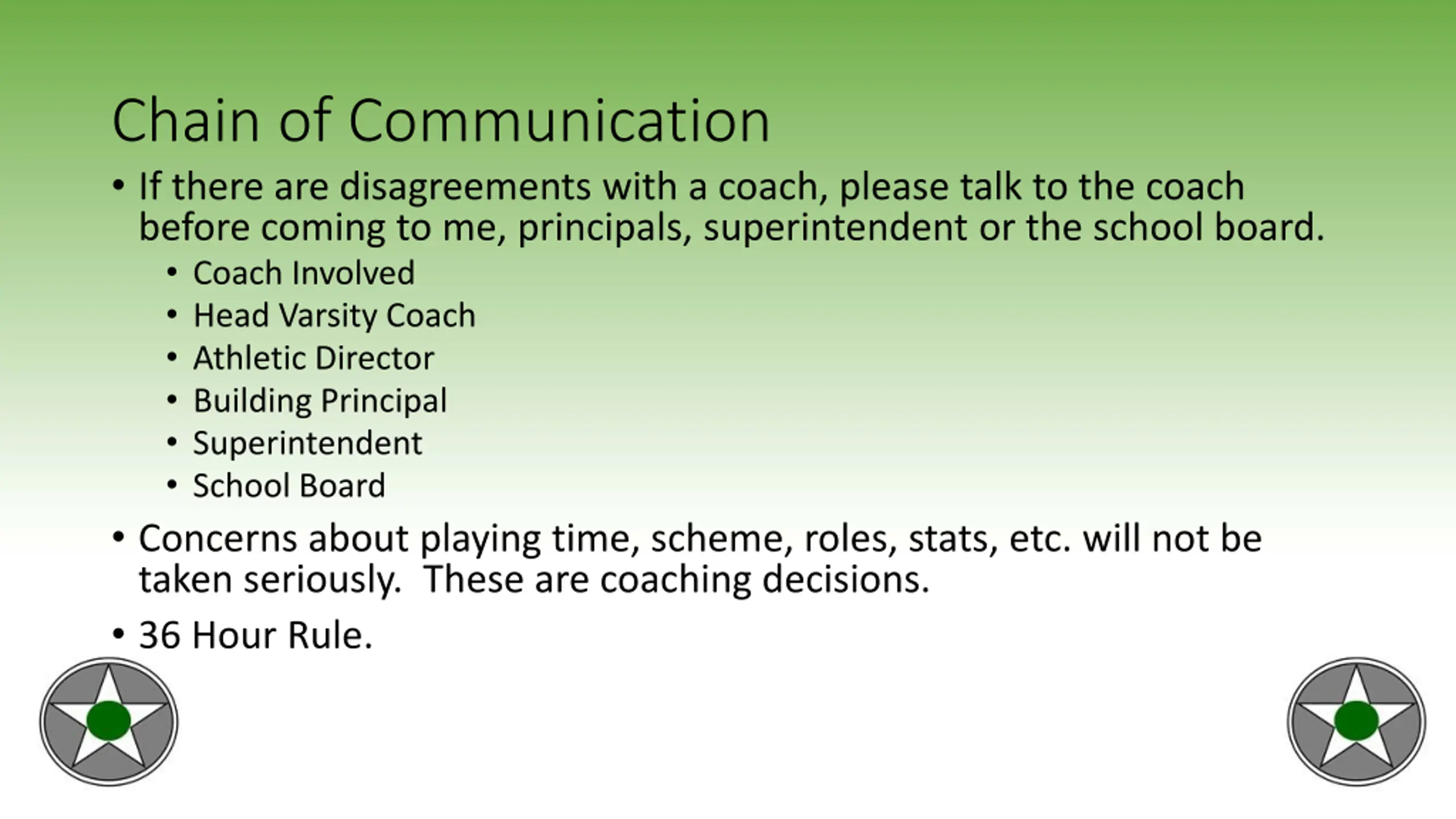 Chain of Communication

• If there are disagreements with a coach, please talk to the coach before coming to me, principals, superintendent or the school board.
  • Coach Involved
  • Head Varsity Coach
  • Athletic Director
  • Building Principal
  • Superintendent
  • School Board

• Concerns about playing time, scheme, roles, stats, etc. will not be taken seriously.  These are coaching decisions.

• 36 Hour Rule.